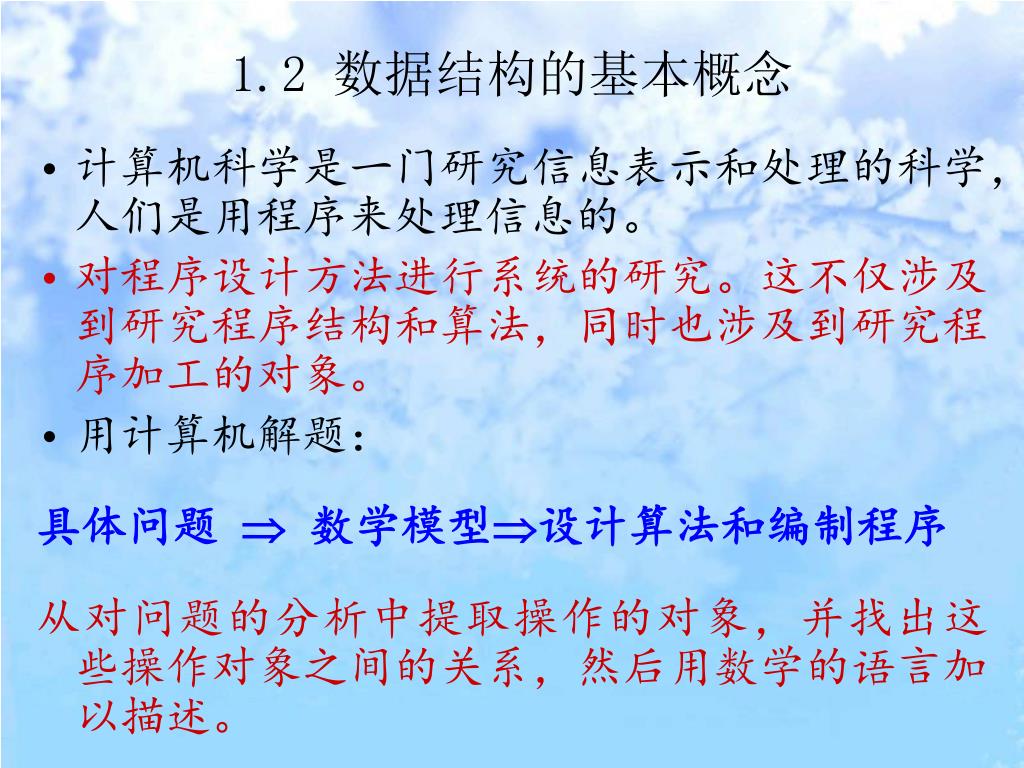 1.2 数据结构的基本概念

• 计算机科学是一门研究信息表示和处理的科学，人们是用程序来处理信息的。

• 对程序设计方法进行系统的研究。这不仅涉及到研究程序结构和算法，同时也涉及到研究程序加工的对象。

• 用计算机解题：

具体问题 $\Rightarrow$ 数学模型$\Rightarrow$设计算法和编制程序

从对问题的分析中提取操作的对象，并找出这些操作对象之间的关系，然后用数学的语言加以描述。